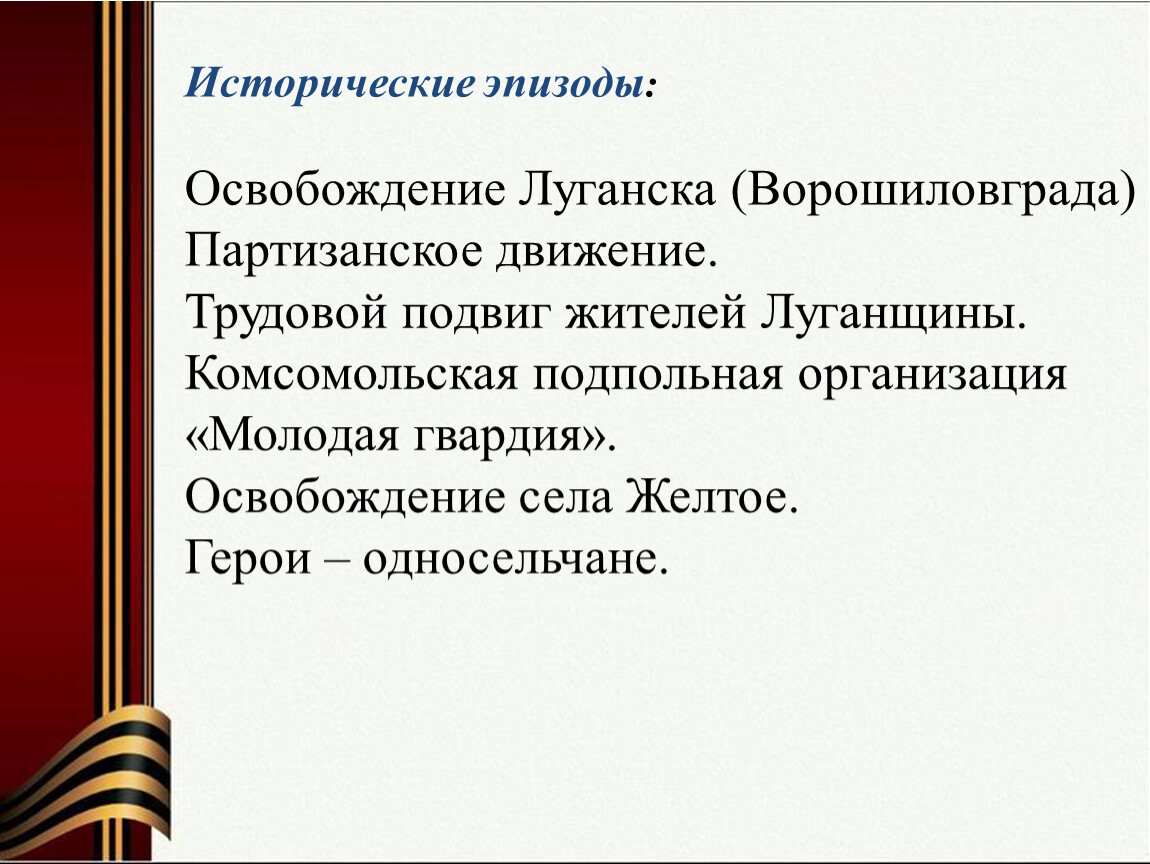 Исторические эпизоды:

Освобождение Луганска (Ворошиловграда)
Партизанское движение.
Трудовой подвиг жителей Луганщины.
Комсомольская подпольная организация «Молодая гвардия».
Освобождение села Желтое.
Герои – односельчане.